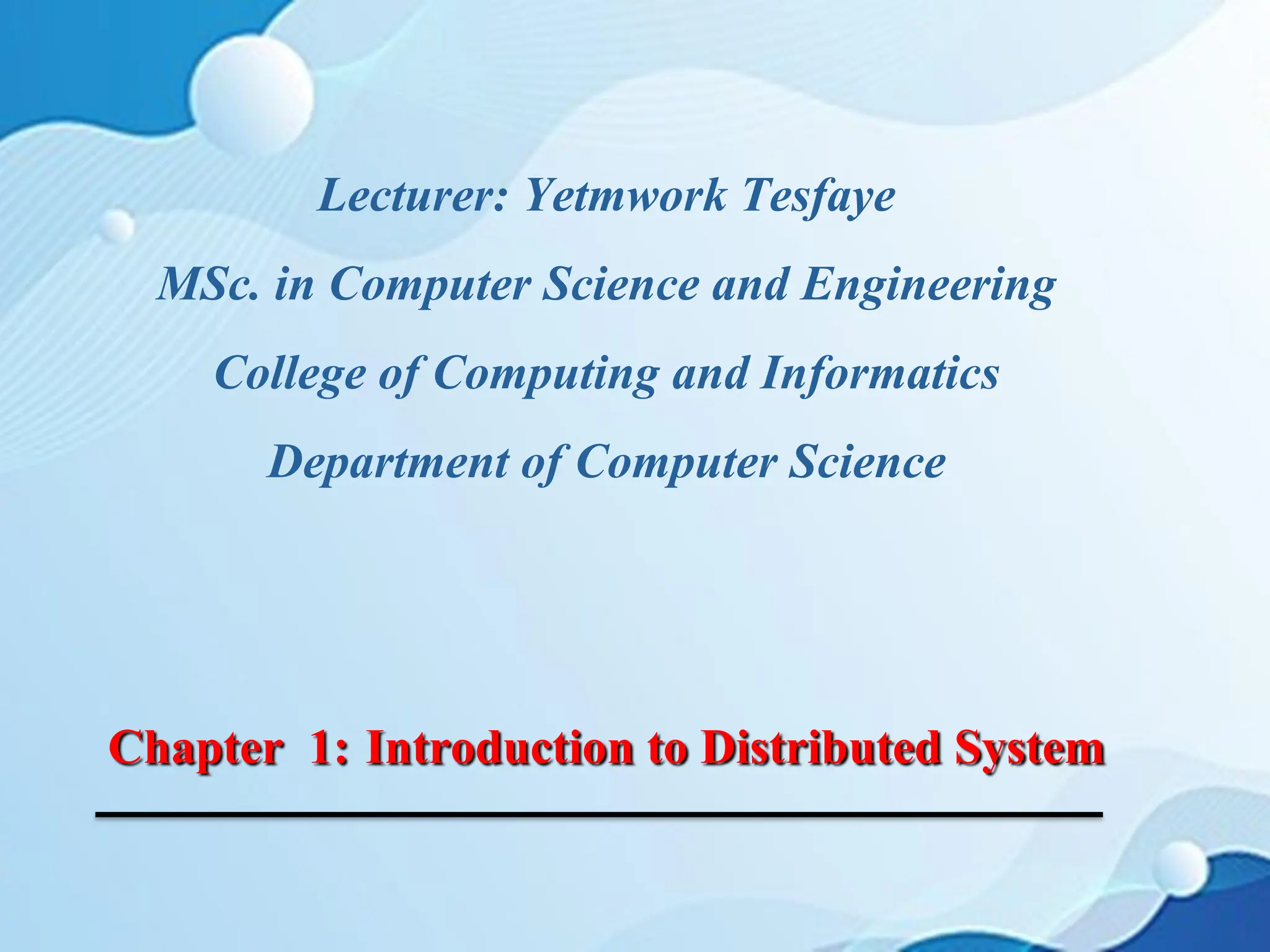 Lecturer: Yetmwork Tesfaye

MSc. in Computer Science and Engineering

College of Computing and Informatics

Department of Computer Science

Chapter 1: Introduction to Distributed System